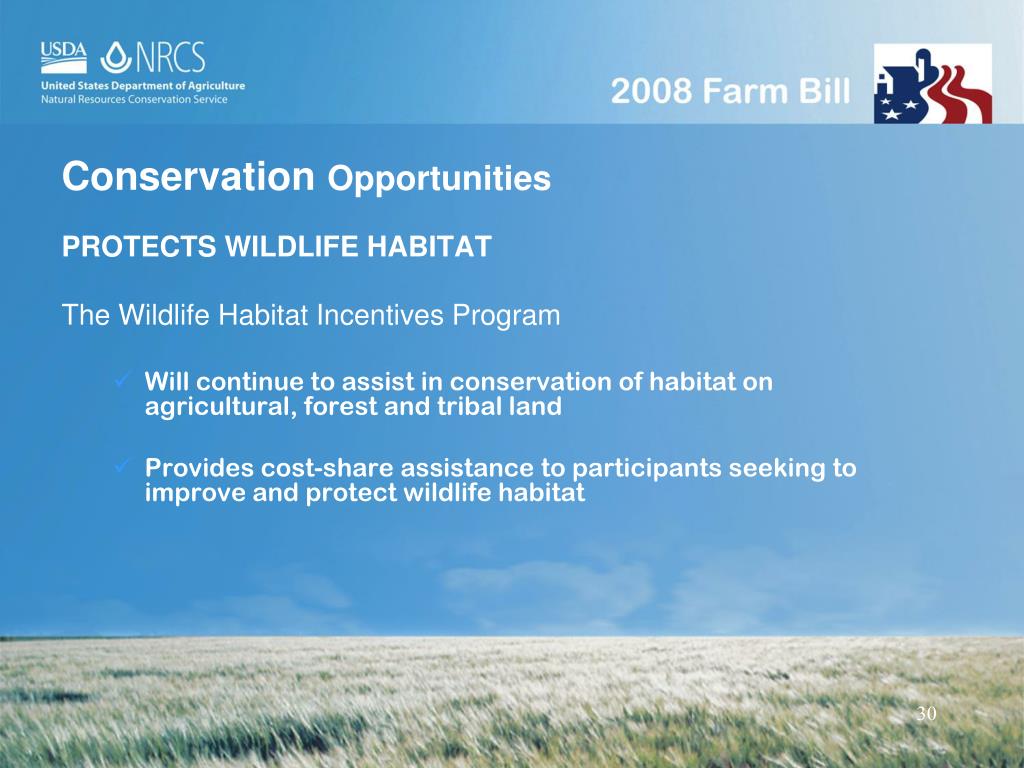 USDA NRCS
United States Department of Agriculture
Natural Resources Conservation Service

2008 Farm Bill

Conservation Opportunities

PROTECTS WILDLIFE HABITAT

The Wildlife Habitat Incentives Program

✓ Will continue to assist in conservation of habitat on agricultural, forest and tribal land

✓ Provides cost-share assistance to participants seeking to improve and protect wildlife habitat

30